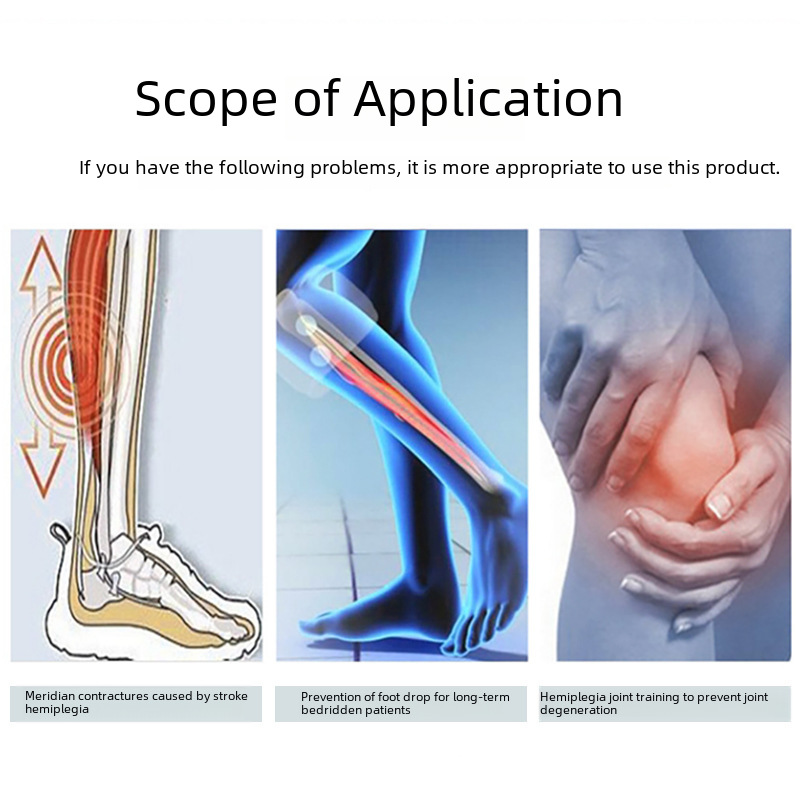 Scope of Application

If you have the following problems, it is more appropriate to use this product.

Meridian contractures caused by stroke hemiplegia

Prevention of foot drop for long-term bedridden patients

Hemiplegia joint training to prevent joint degeneration